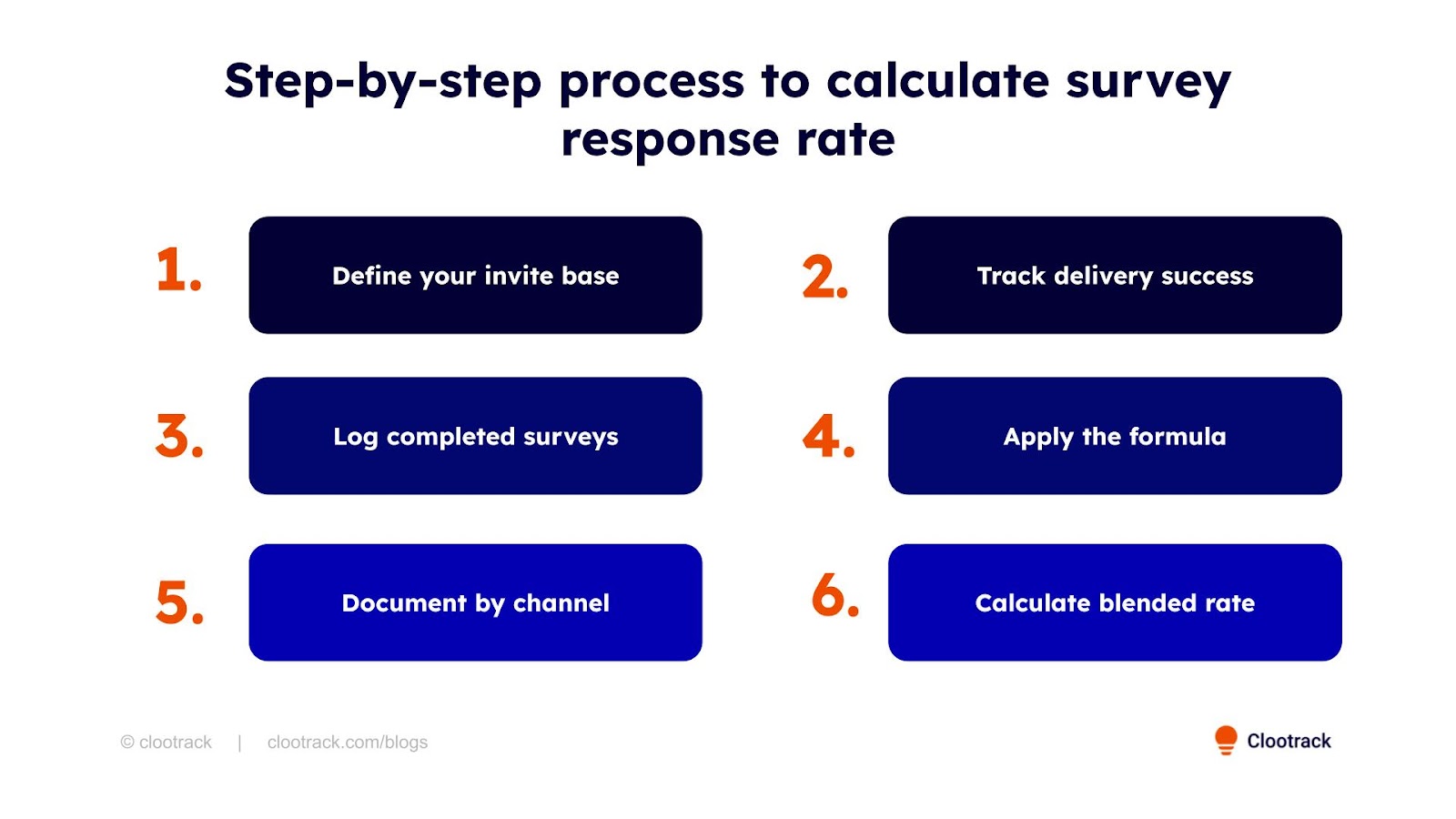 Step-by-step process to calculate survey response rate

1. Define your invite base

2. Track delivery success

3. Log completed surveys

4. Apply the formula

5. Document by channel

6. Calculate blended rate

© clootrack | clootrack.com/blogs

Clootrack